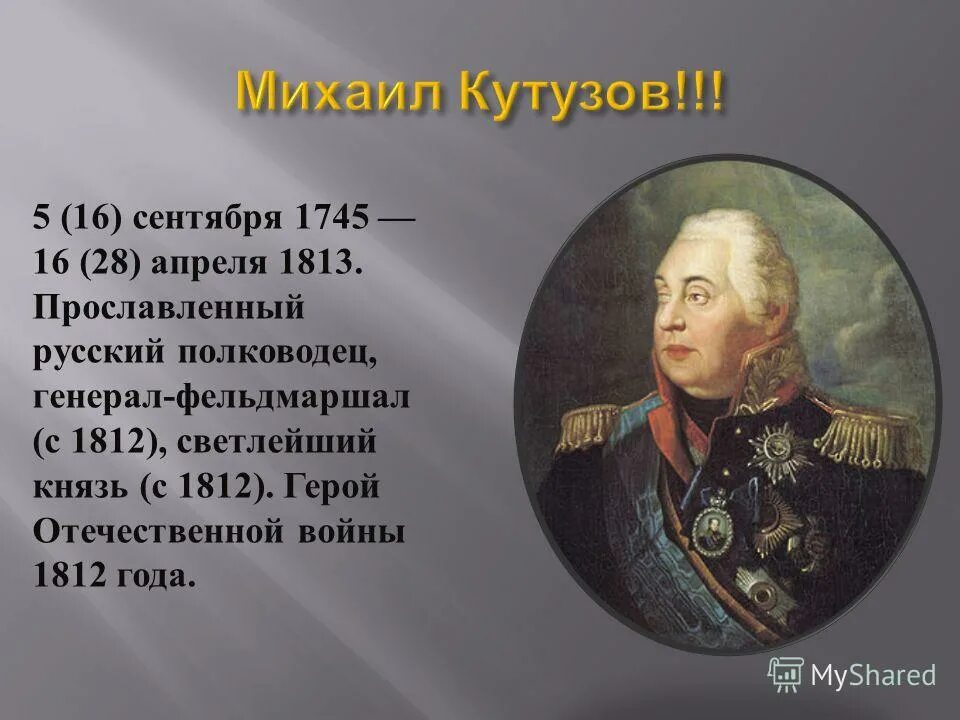 Михаил Кутузов!!!

5 (16) сентября 1745 — 16 (28) апреля 1813. Прославленный русский полководец, генерал-фельдмаршал (с 1812), светлейший князь (с 1812). Герой Отечественной войны 1812 года.

MyShared